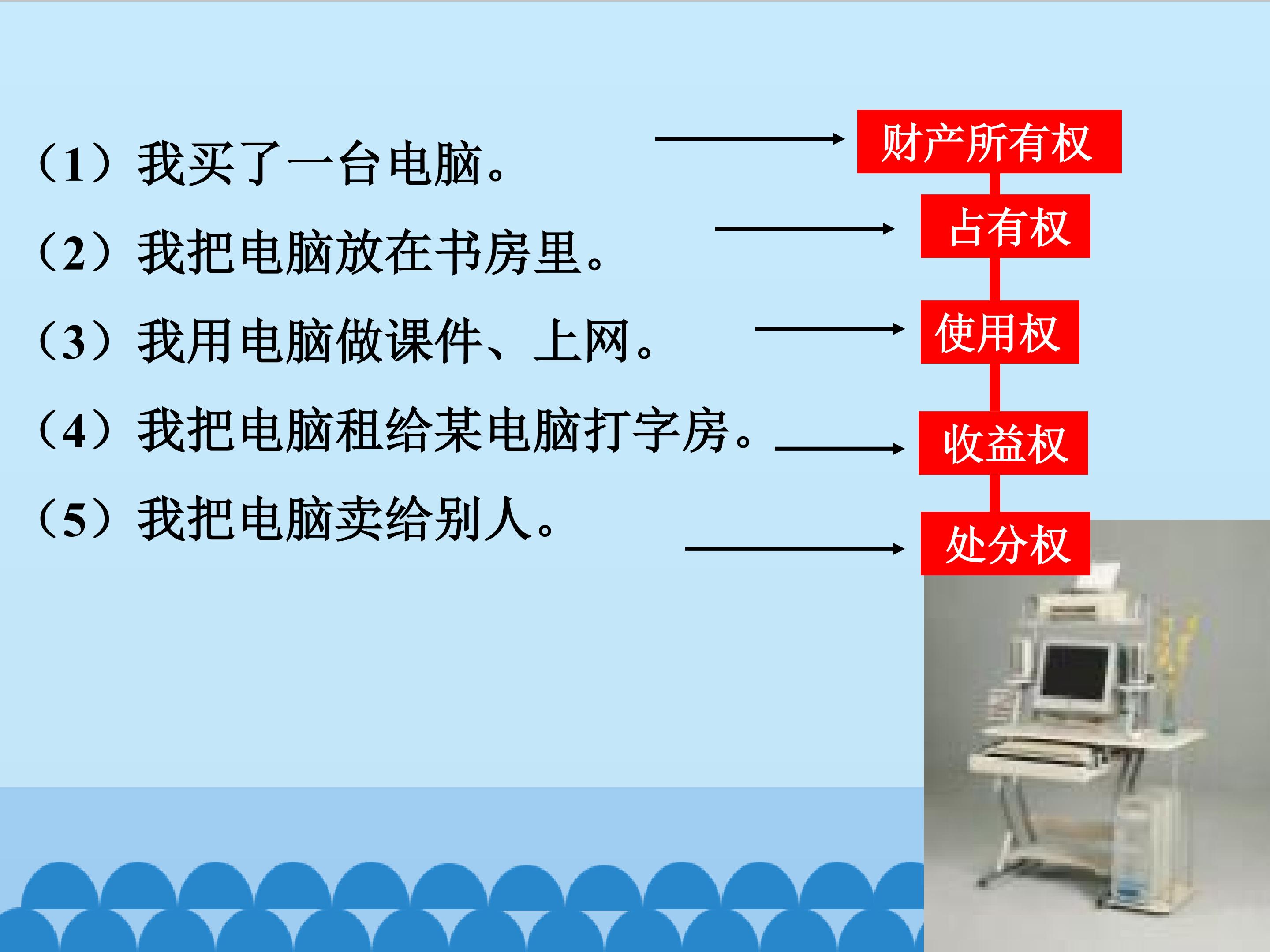 （1）我买了一台电脑。

（2）我把电脑放在书房里。

（3）我用电脑做课件、上网。

（4）我把电脑租给某电脑打字房。

（5）我把电脑卖给别人。

财产所有权

占有权

使用权

收益权

处分权